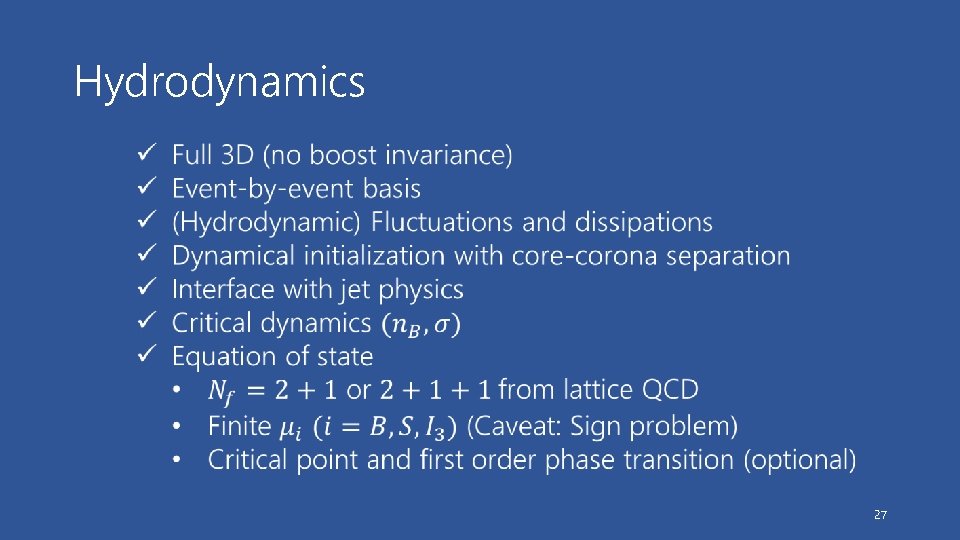 Hydrodynamics

✓ Full 3D (no boost invariance)
✓ Event-by-event basis
✓ (Hydrodynamic) Fluctuations and dissipations
✓ Dynamical initialization with core-corona separation
✓ Interface with jet physics
✓ Critical dynamics $(n_B, \sigma)$
✓ Equation of state
• $N_f = 2 + 1$ or $2 + 1 + 1$ from lattice QCD
• Finite $\mu_i$ $(i = B, S, I_3)$ (Caveat: Sign problem)
• Critical point and first order phase transition (optional)

27